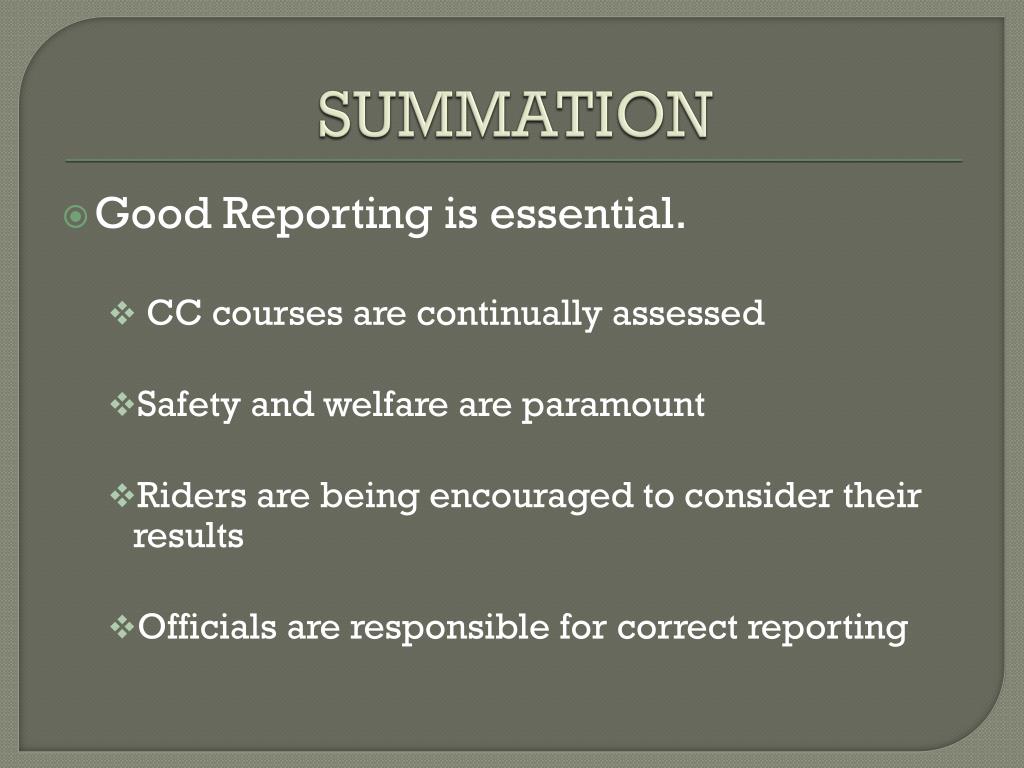 SUMMATION

Good Reporting is essential.

CC courses are continually assessed

Safety and welfare are paramount

Riders are being encouraged to consider their results

Officials are responsible for correct reporting